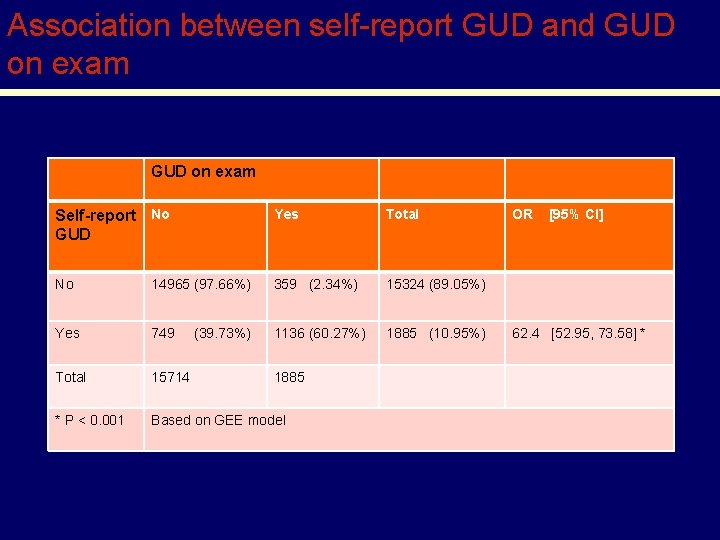 Association between self-report GUD and GUD on exam

| | GUD on exam | | | |
|---|---|---|---|---|
| Self-report GUD | No | Yes | Total | OR [95% CI] |
| No | 14965 (97.66%) | 359 (2.34%) | 15324 (89.05%) | |
| Yes | 749 (39.73%) | 1136 (60.27%) | 1885 (10.95%) | 62.4 [52.95, 73.58] * |
| Total | 15714 | 1885 | | |
| * P < 0.001 | Based on GEE model | | | |